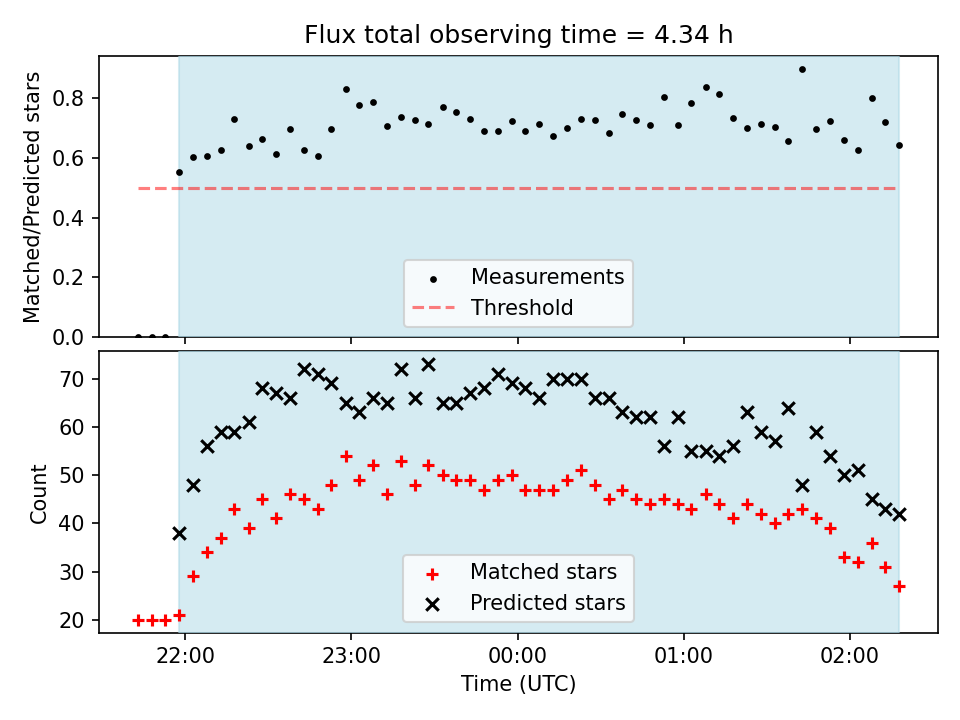 Flux total observing time = 4.34 h

Matched/Predicted stars

0.8
0.6
0.4
0.2
0.0

Measurements
Threshold

Count

70
60
50
40
30
20

Matched stars
Predicted stars

22:00
23:00
00:00
01:00
02:00

Time (UTC)